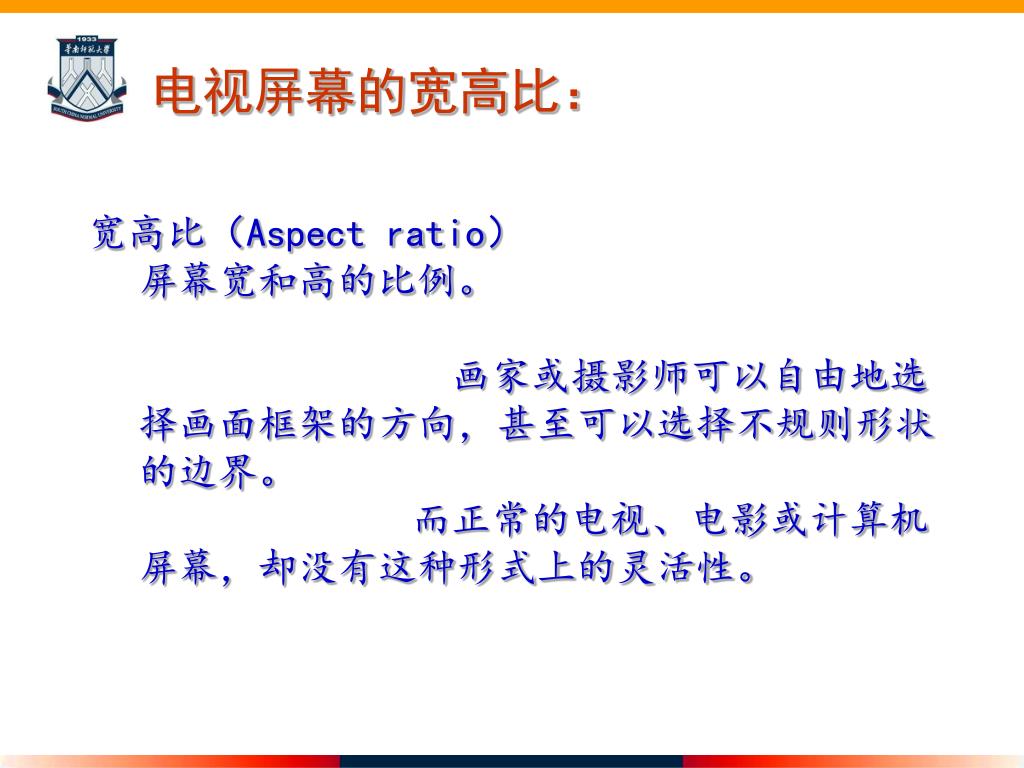 1933
华南师范大学
SOUTH CHINA NORMAL UNIVERSITY

电视屏幕的宽高比：

宽高比（Aspect ratio）
屏幕宽和高的比例。

画家或摄影师可以自由地选择画面框架的方向，甚至可以选择不规则形状的边界。

而正常的电视、电影或计算机屏幕，却没有这种形式上的灵活性。